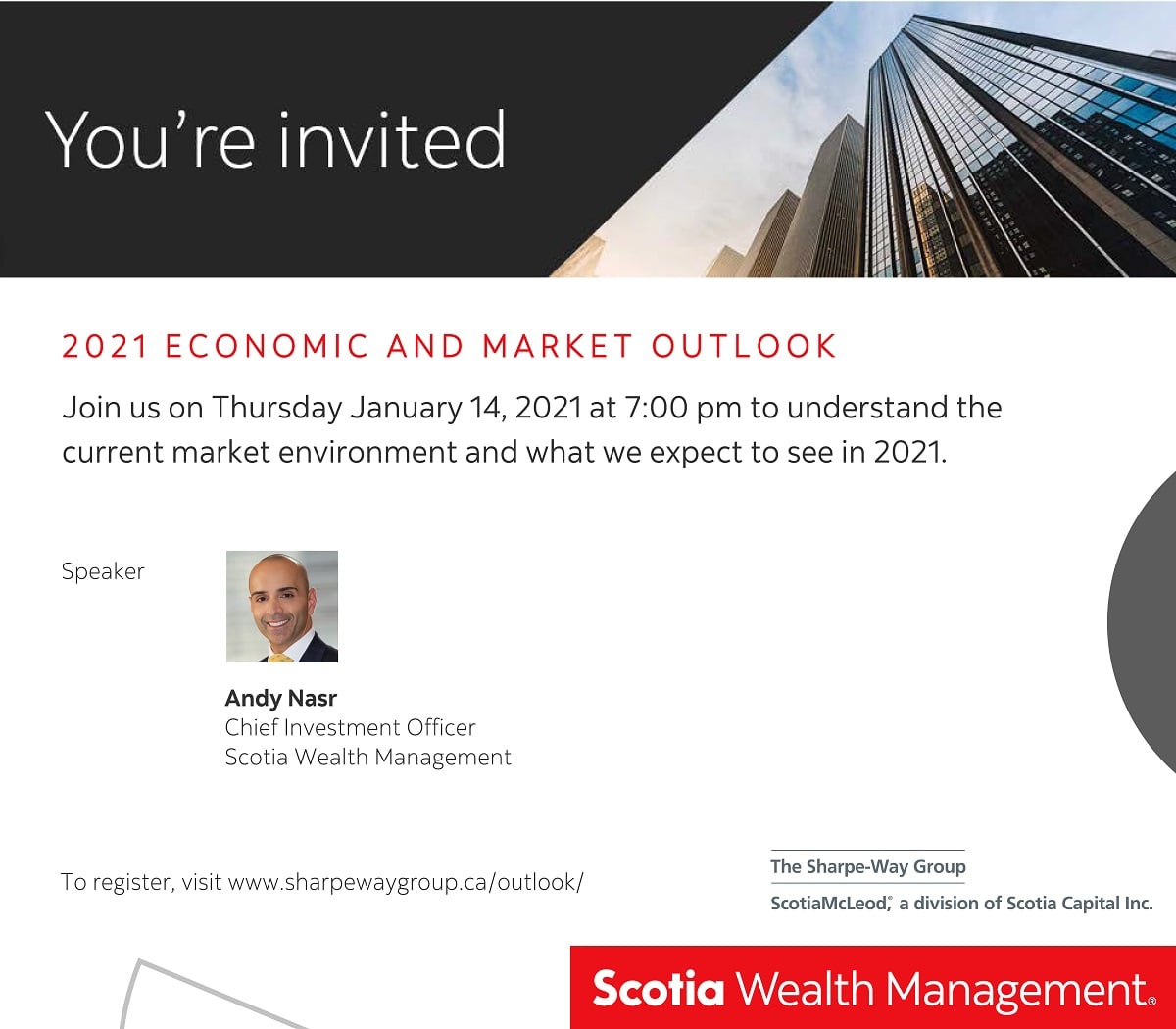 You're invited

2021 ECONOMIC AND MARKET OUTLOOK

Join us on Thursday January 14, 2021 at 7:00 pm to understand the current market environment and what we expect to see in 2021.

Speaker

Andy Nasr
Chief Investment Officer
Scotia Wealth Management

To register, visit www.sharpewaygroup.ca/outlook/

The Sharpe-Way Group
ScotiaMcLeod® a division of Scotia Capital Inc.

Scotia Wealth Management®